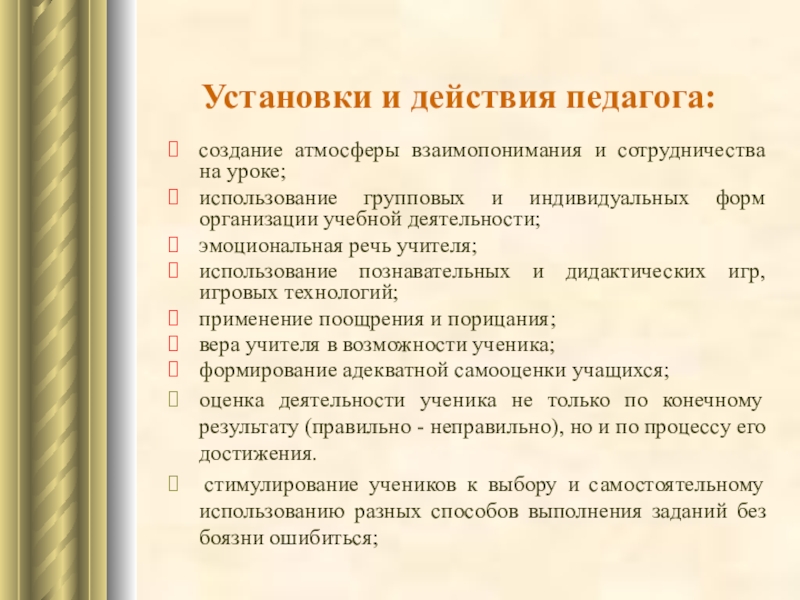 Установки и действия педагога:

создание атмосферы взаимопонимания и сотрудничества на уроке;

использование групповых и индивидуальных форм организации учебной деятельности;

эмоциональная речь учителя;

использование познавательных и дидактических игр, игровых технологий;

применение поощрения и порицания;

вера учителя в возможности ученика;

формирование адекватной самооценки учащихся;

оценка деятельности ученика не только по конечному результату (правильно - неправильно), но и по процессу его достижения.

стимулирование учеников к выбору и самостоятельному использованию разных способов выполнения заданий без боязни ошибиться;